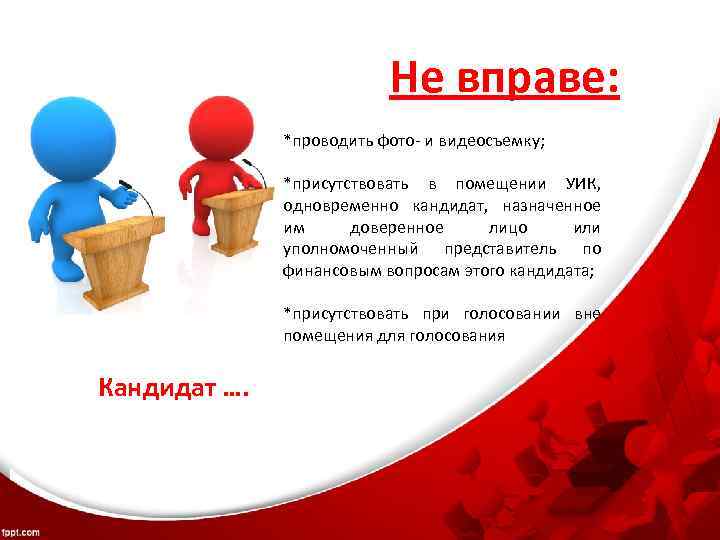 Не вправе:

*проводить фото- и видеосъемку;

*присутствовать в помещении УИК, одновременно кандидат, назначенное им доверенное лицо или уполномоченный представитель по финансовым вопросам этого кандидата;

*присутствовать при голосовании вне помещения для голосования

Кандидат ….

fppt.com